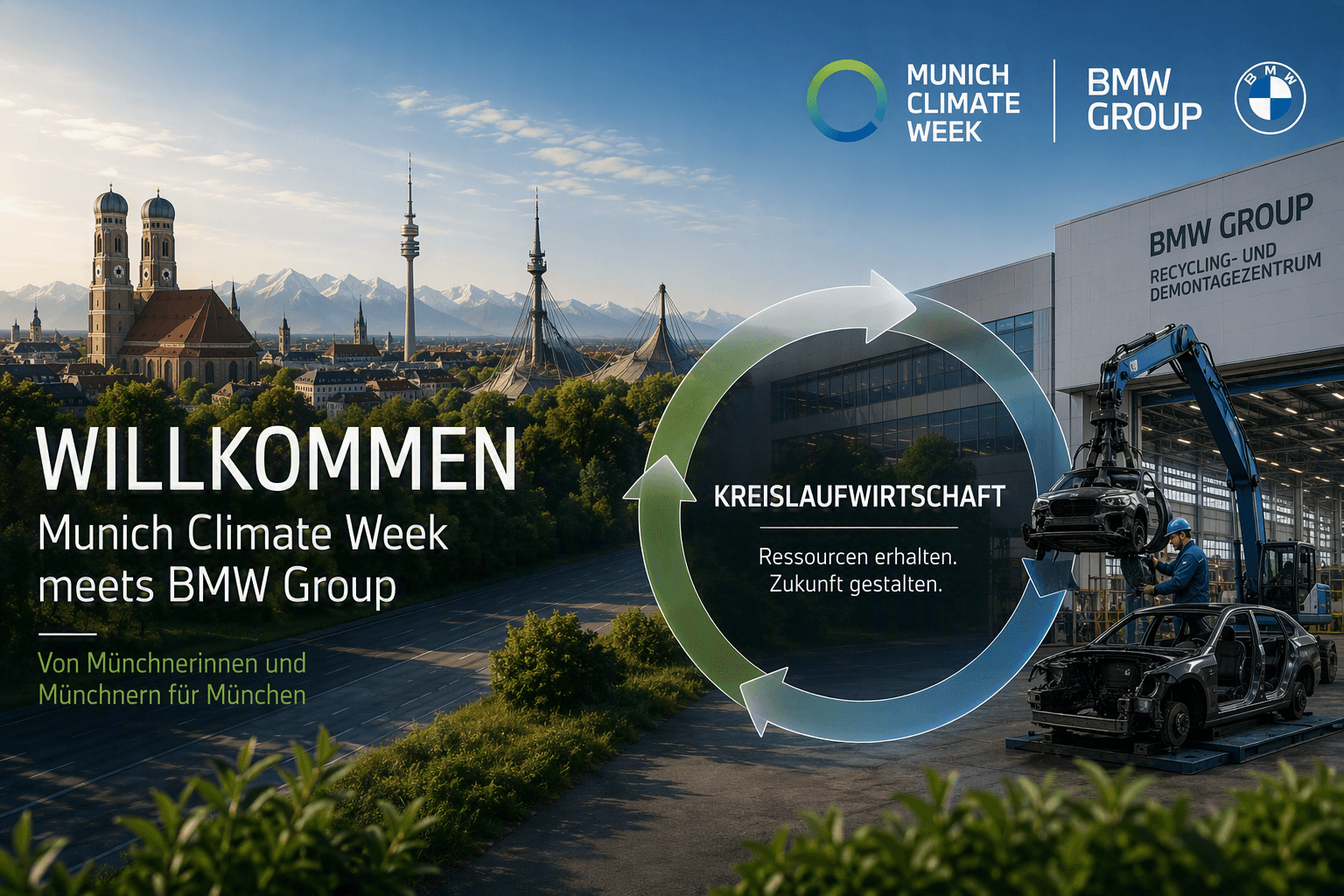 MUNICH CLIMATE WEEK

BMW GROUP

BMW

BMW GROUP
RECYCLING- UND DEMONTAGEZENTRUM

WILLKOMMEN
Munich Climate Week meets BMW Group

Von Münchnerinnen und Münchnern für München

KREISLAUFWIRTSCHAFT

Ressourcen erhalten.
Zukunft gestalten.